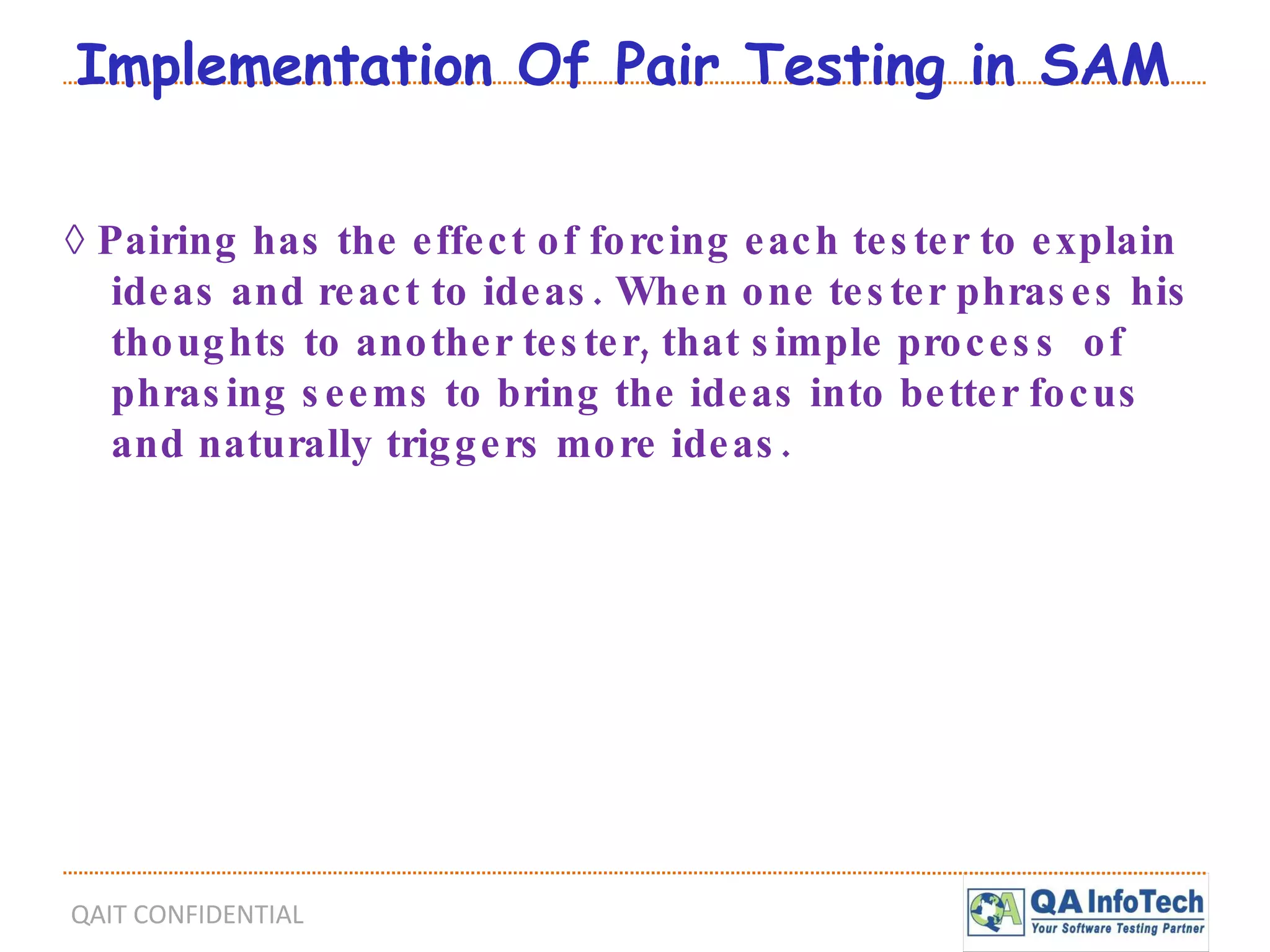 Implementation Of Pair Testing in SAM

◊ Pairing has the effect of forcing each tester to explain ideas and react to ideas. When one tester phrases his thoughts to another tester, that simple process of phrasing seems to bring the ideas into better focus and naturally triggers more ideas.

QAIT CONFIDENTIAL

QA InfoTech
Your Software Testing Partner